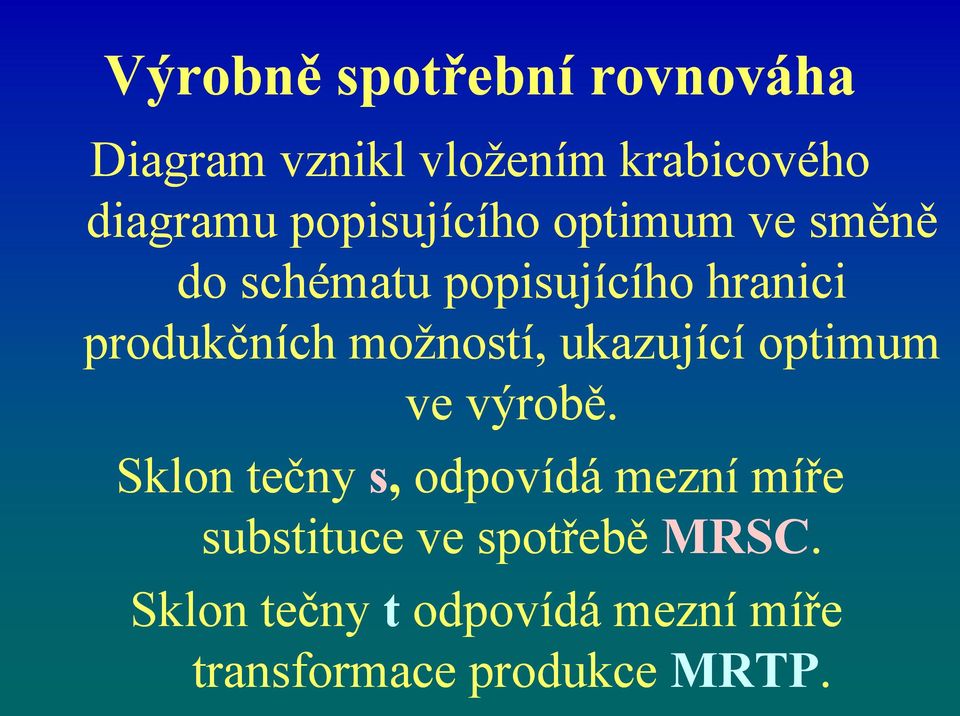 Výrobně spotřební rovnováha

Diagram vznikl vložením krabicového diagramu popisujícího optimum ve směně do schématu popisujícího hranici produkčních možností, ukazující optimum ve výrobě.

Sklon tečny s, odpovídá mezní míře substituce ve spotřebě MRSC.

Sklon tečny t odpovídá mezní míře transformace produkce MRTP.